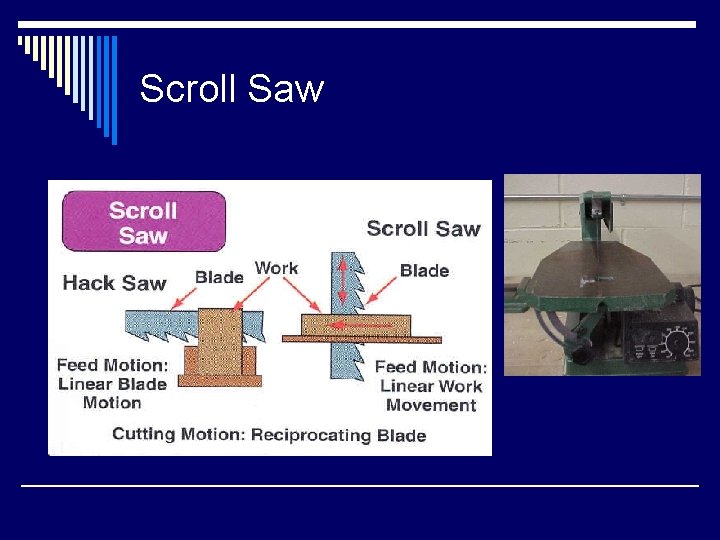 Scroll Saw

Scroll Saw

Scroll Saw

Hack Saw

Blade

Work

Blade

Feed Motion: Linear Blade Motion

Feed Motion: Linear Work Movement

Cutting Motion: Reciprocating Blade